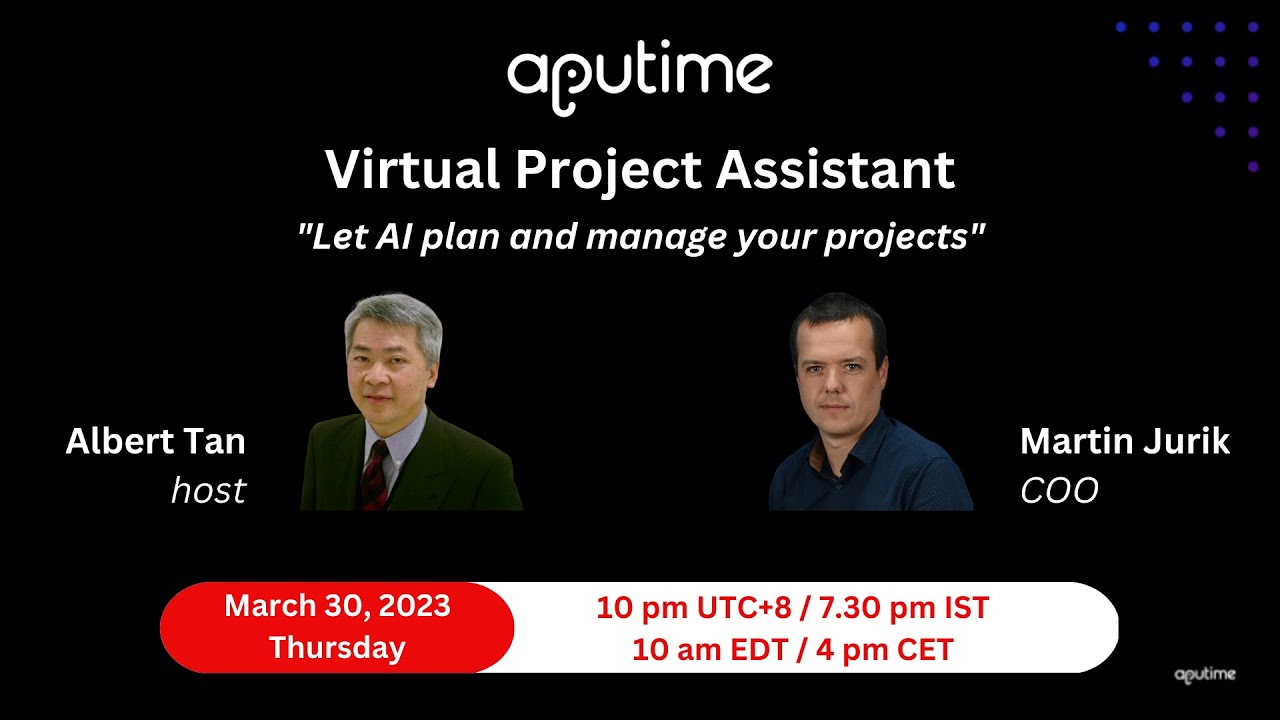 aputime

Virtual Project Assistant

"Let AI plan and manage your projects"

Albert Tan
host

Martin Jurik
COO

March 30, 2023
Thursday

10 pm UTC+8 / 7.30 pm IST
10 am EDT / 4 pm CET

aputime